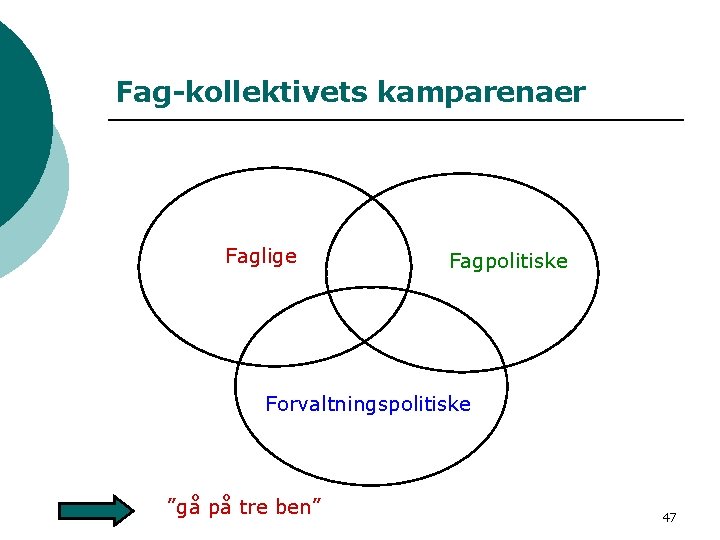 Fag-kollektivets kamparenaer

Faglige

Fagpolitiske

Forvaltningspolitiske

”gå på tre ben”

47